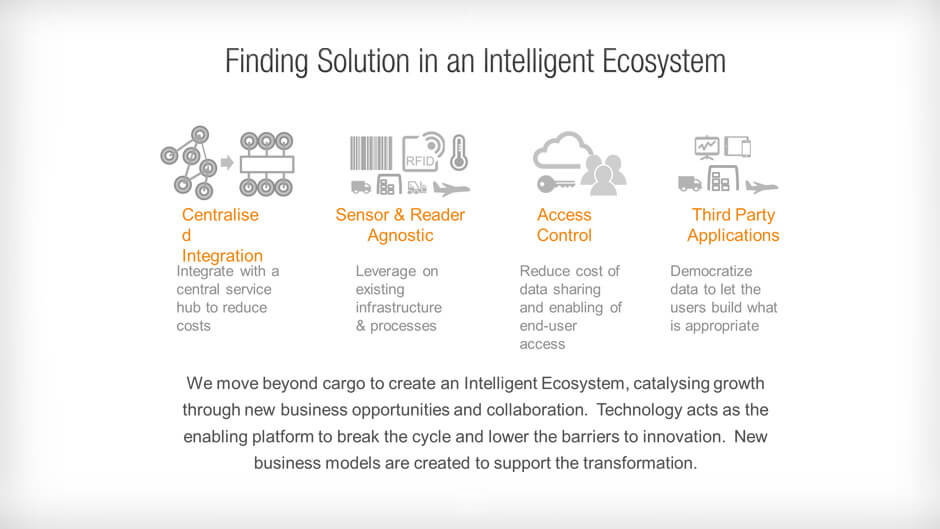 Finding Solution in an Intelligent Ecosystem

RFID

Centralise
d
Integration
Integrate with a central service hub to reduce costs

Sensor & Reader Agnostic
Leverage on existing infrastructure & processes

Access Control
Reduce cost of data sharing and enabling of end-user access

Third Party Applications
Democratize data to let the users build what is appropriate

We move beyond cargo to create an Intelligent Ecosystem, catalysing growth through new business opportunities and collaboration. Technology acts as the enabling platform to break the cycle and lower the barriers to innovation. New business models are created to support the transformation.